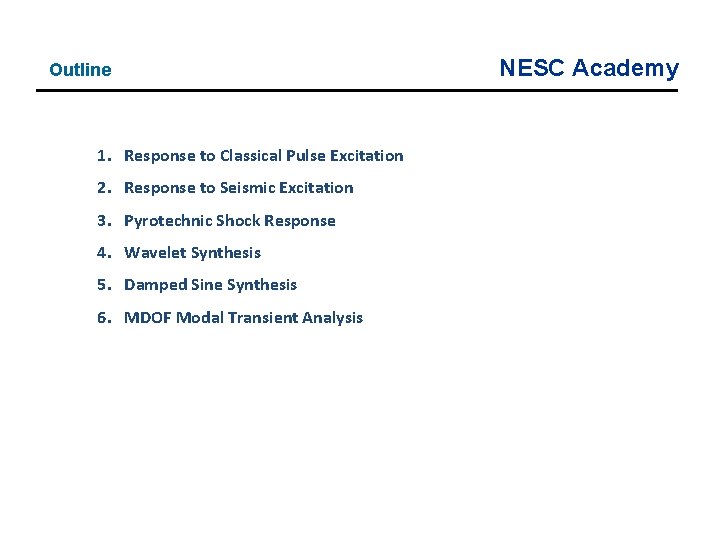 Outline

NESC Academy

1. Response to Classical Pulse Excitation
2. Response to Seismic Excitation
3. Pyrotechnic Shock Response
4. Wavelet Synthesis
5. Damped Sine Synthesis
6. MDOF Modal Transient Analysis